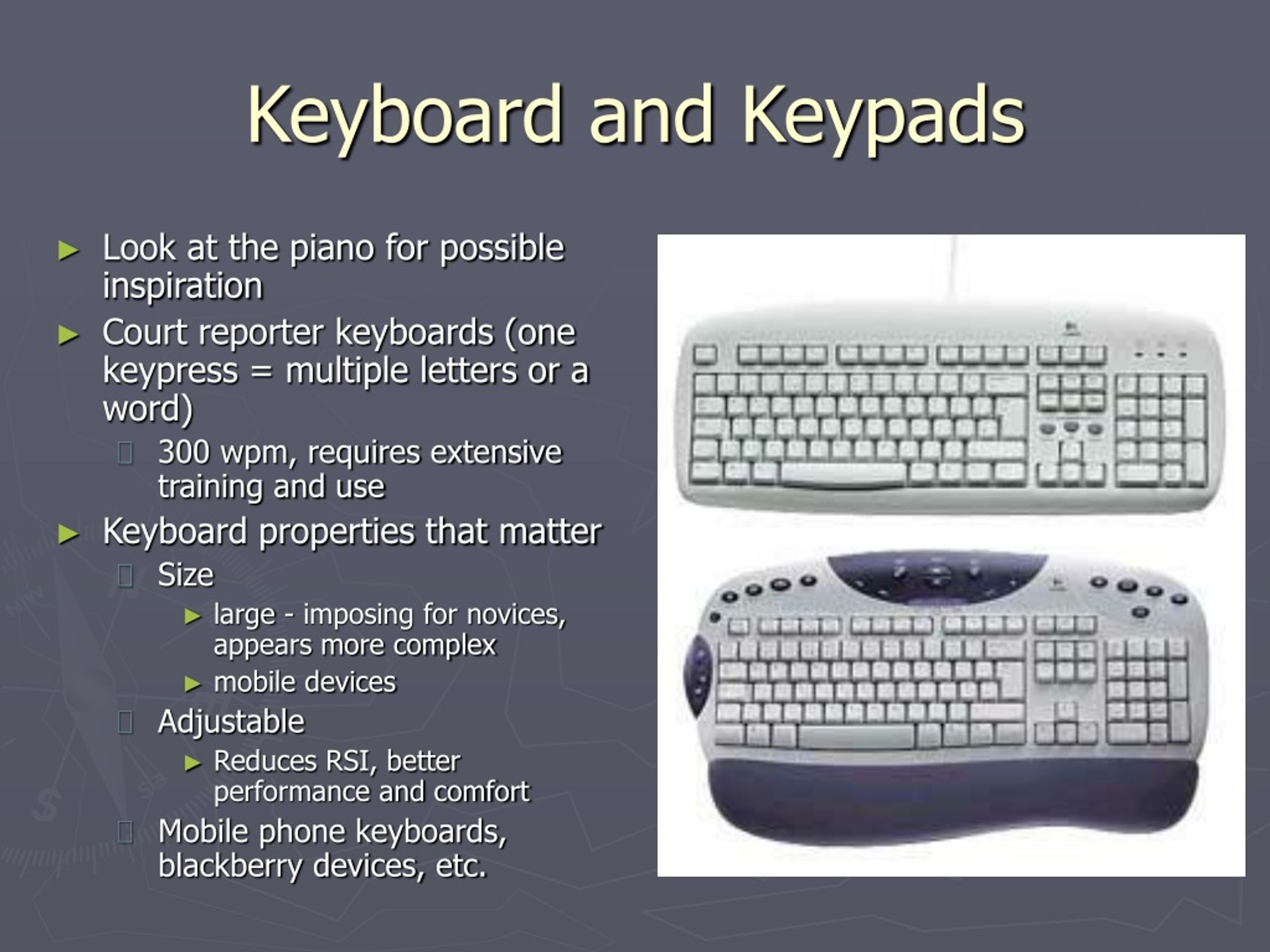 Keyboard and Keypads

► Look at the piano for possible inspiration
► Court reporter keyboards (one keypress = multiple letters or a word)
 300 wpm, requires extensive training and use
► Keyboard properties that matter
 Size
► large - imposing for novices, appears more complex
► mobile devices
 Adjustable
► Reduces RSI, better performance and comfort
 Mobile phone keyboards, blackberry devices, etc.